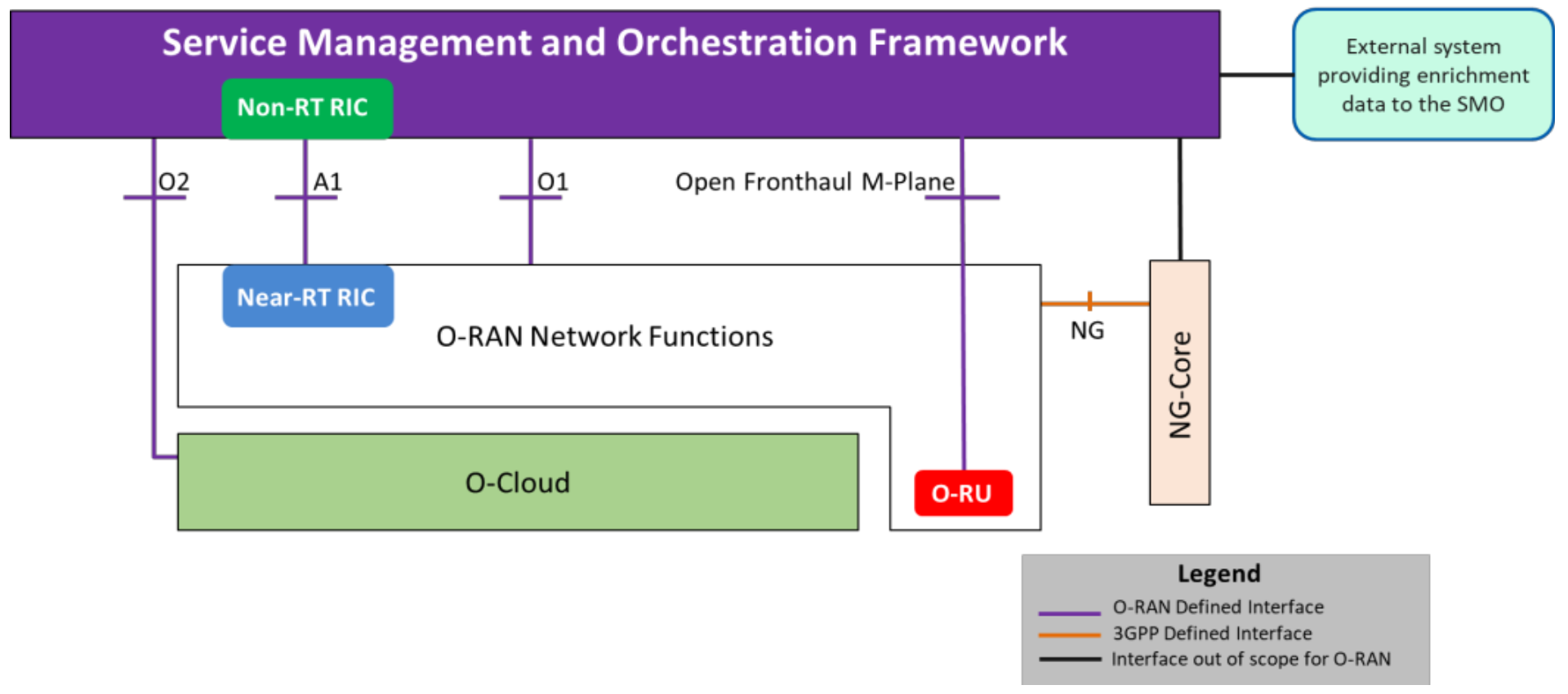 Service Management and Orchestration Framework

Non-RT RIC

External system providing enrichment data to the SMO

O2

A1

O1

Open Fronthaul M-Plane

Near-RT RIC

O-RAN Network Functions

NG

NG-Core

O-Cloud

O-RU

Legend

O-RAN Defined Interface

3GPP Defined Interface

Interface out of scope for O-RAN